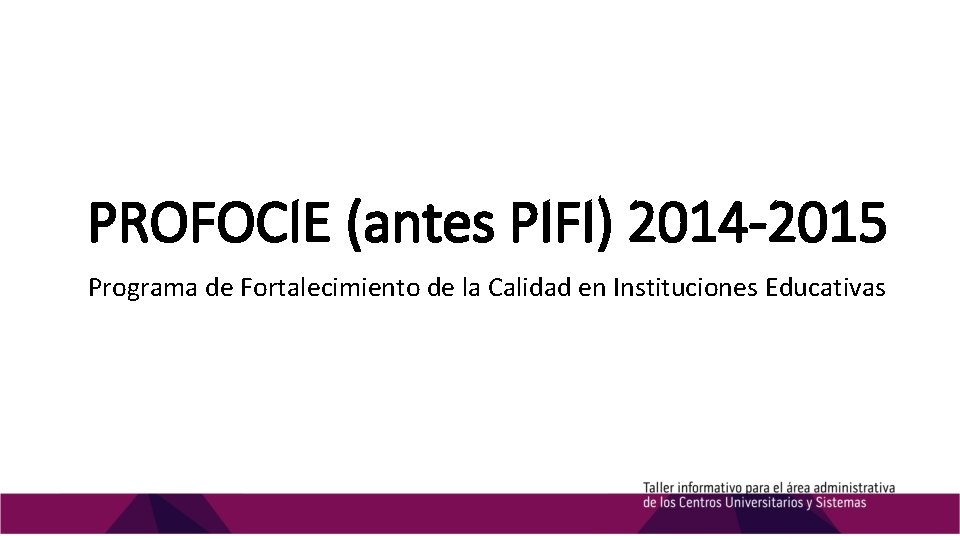 PROFOCIE (antes PIFI) 2014-2015

Programa de Fortalecimiento de la Calidad en Instituciones Educativas

Taller informativo para el área administrativa de los Centros Universitarios y Sistemas